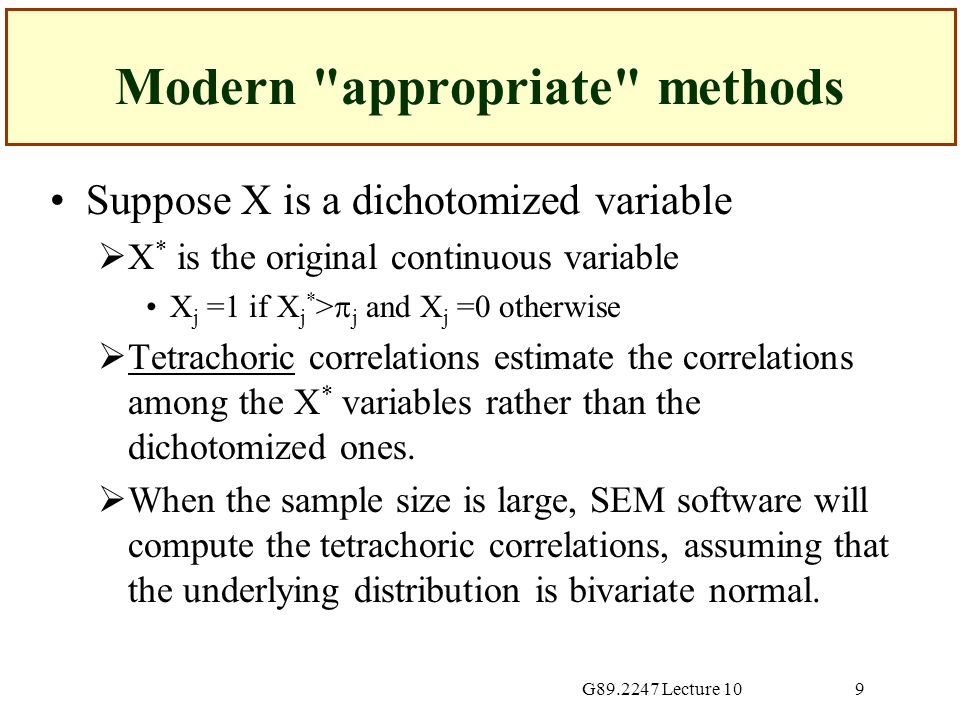 Modern "appropriate" methods

• Suppose X is a dichotomized variable

➢ $X^*$ is the original continuous variable

• $X_j = 1$ if $X_j^* > \pi_j$ and $X_j = 0$ otherwise

➢ Tetrachoric correlations estimate the correlations among the $X^*$ variables rather than the dichotomized ones.

➢ When the sample size is large, SEM software will compute the tetrachoric correlations, assuming that the underlying distribution is bivariate normal.

G89.2247 Lecture 10

9